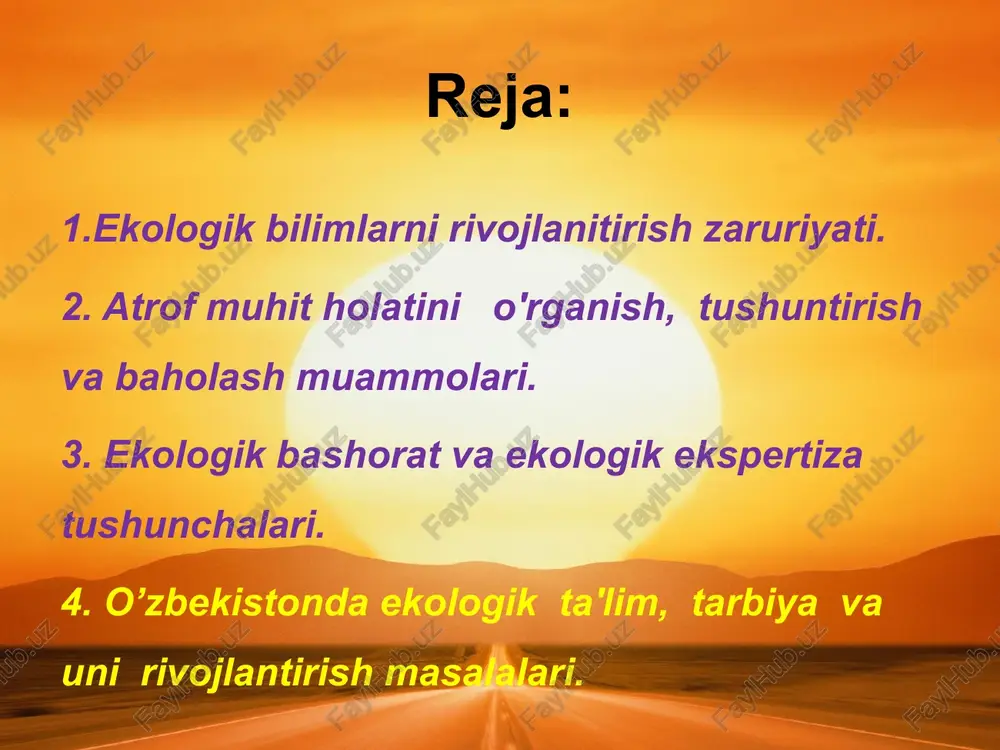 Reja:

1.Ekologik bilimlarni rivojlanitirish zaruriyati.

2. Atrof muhit holatini o'rganish, tushuntirish va baholash muammolari.

3. Ekologik bashorat va ekologik ekspertiza tushunchalari.

4. O’zbekistonda ekologik ta'lim, tarbiya va uni rivojlantirish masalalari.

FaylHub.uz